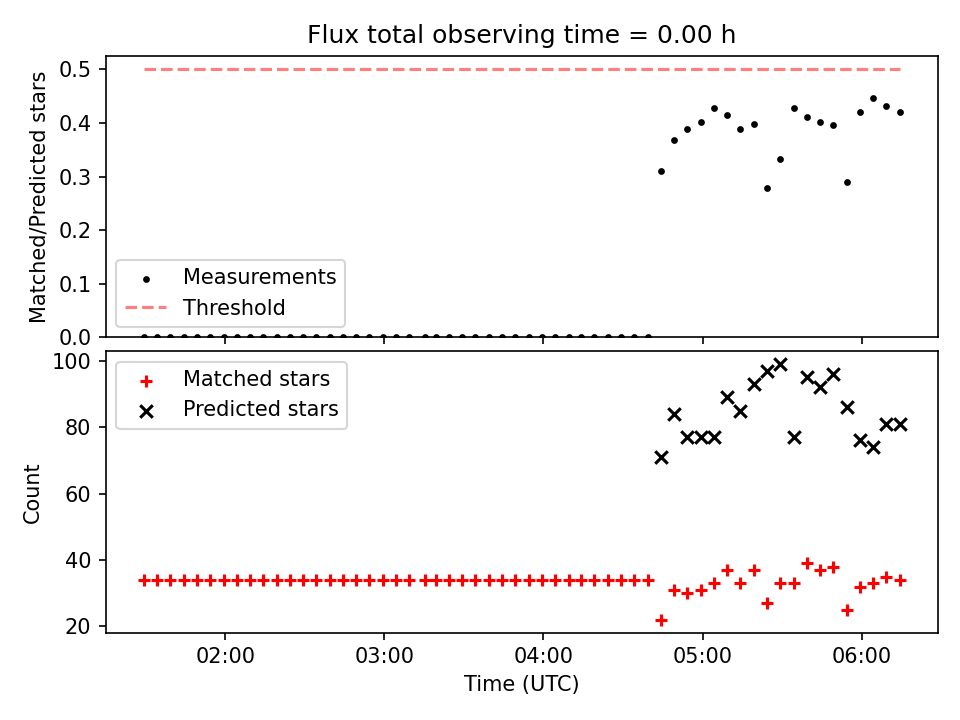 Flux total observing time = 0.00 h

Matched/Predicted stars

0.5
0.4
0.3
0.2
0.1
0.0

Measurements
Threshold

Count

100
80
60
40
20

Matched stars
Predicted stars

02:00
03:00
04:00
05:00
06:00

Time (UTC)